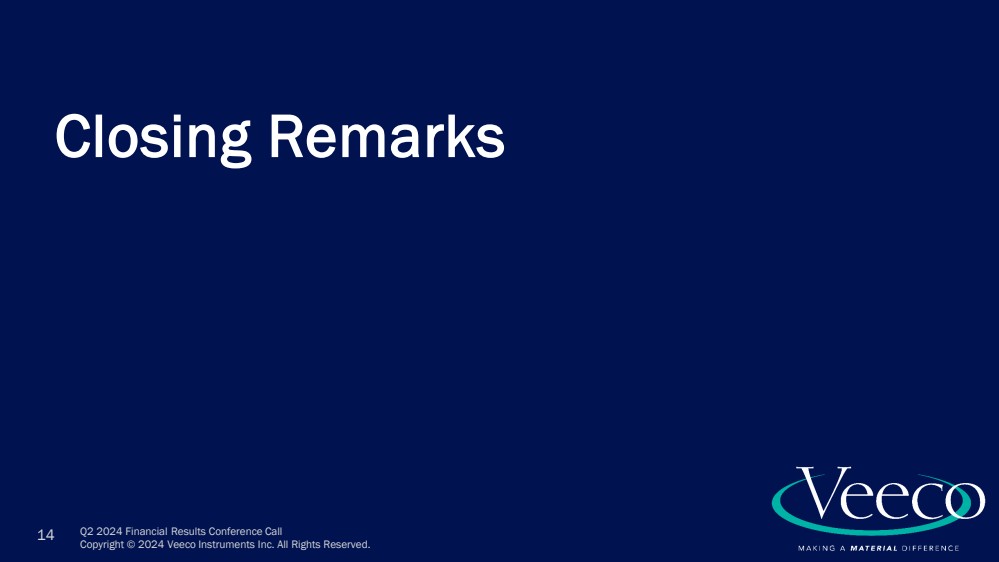 Closing Remarks

14

Q2 2024 Financial Results Conference Call
Copyright © 2024 Veeco Instruments Inc. All Rights Reserved.

Veeco
MAKING A MATERIAL DIFFERENCE